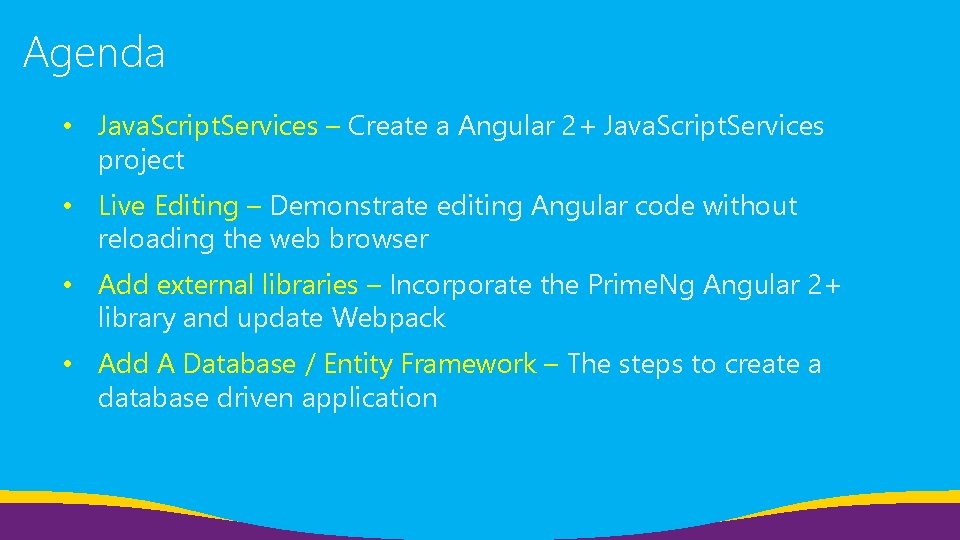 Agenda

• JavaScriptServices – Create a Angular 2+ JavaScriptServices project

• Live Editing – Demonstrate editing Angular code without reloading the web browser

• Add external libraries – Incorporate the PrimeNg Angular 2+ library and update Webpack

• Add A Database / Entity Framework – The steps to create a database driven application